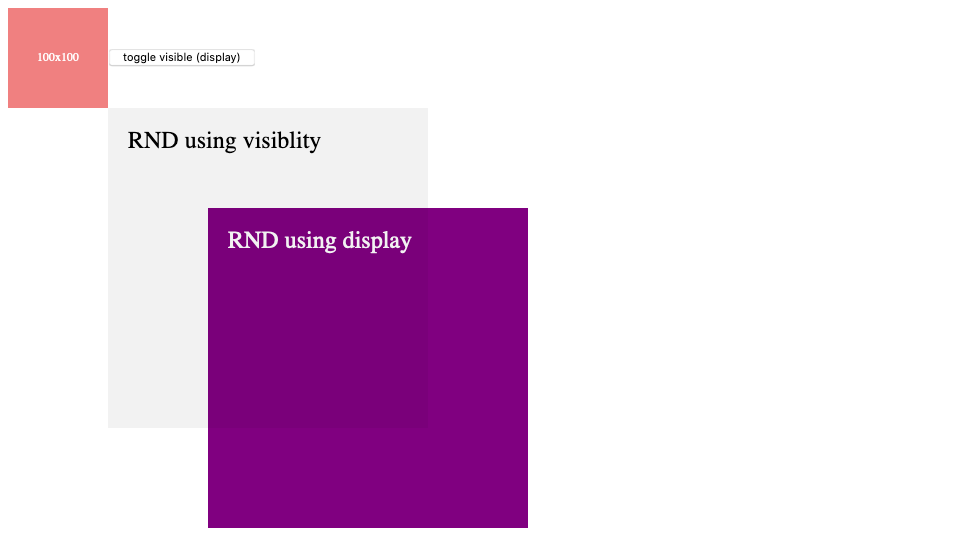 100x100

toggle visible (display)

RND using visiblity

RND using display